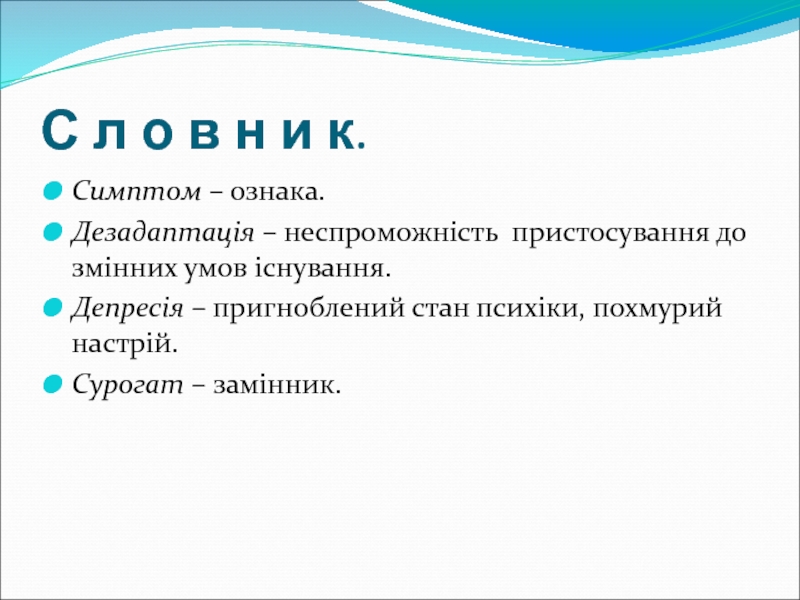 С л о в н и к.

Симптом – ознака.

Дезадаптація – неспроможність пристосування до змінних умов існування.

Депресія – пригноблений стан психіки, похмурий настрій.

Сурогат – замінник.